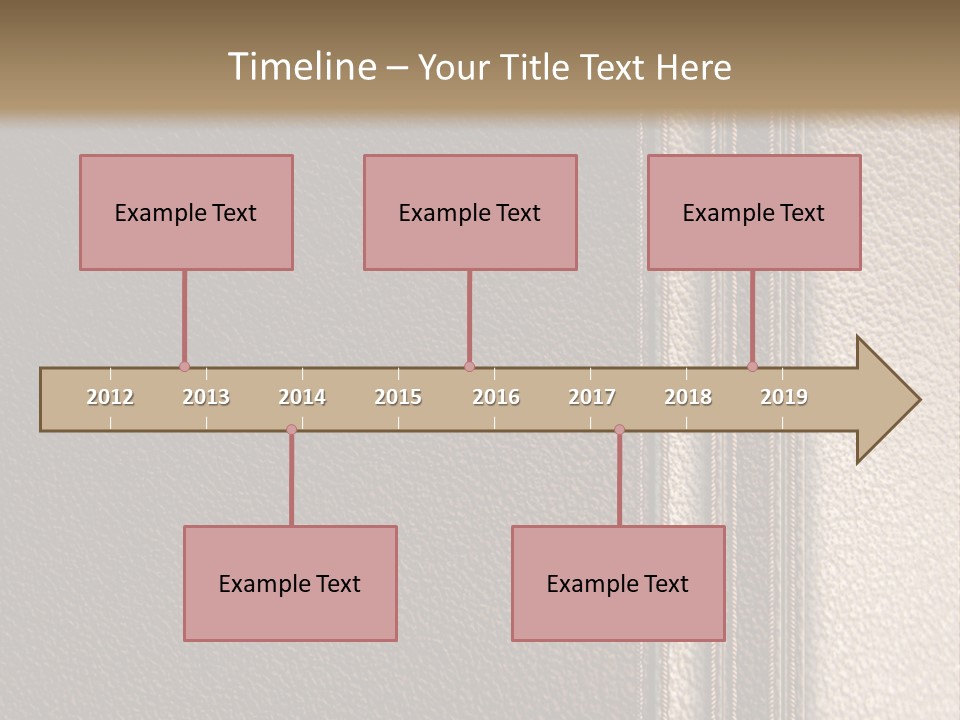 Timeline – Your Title Text Here

Example Text

Example Text

Example Text

2012 2013 2014 2015 2016 2017 2018 2019

Example Text

Example Text